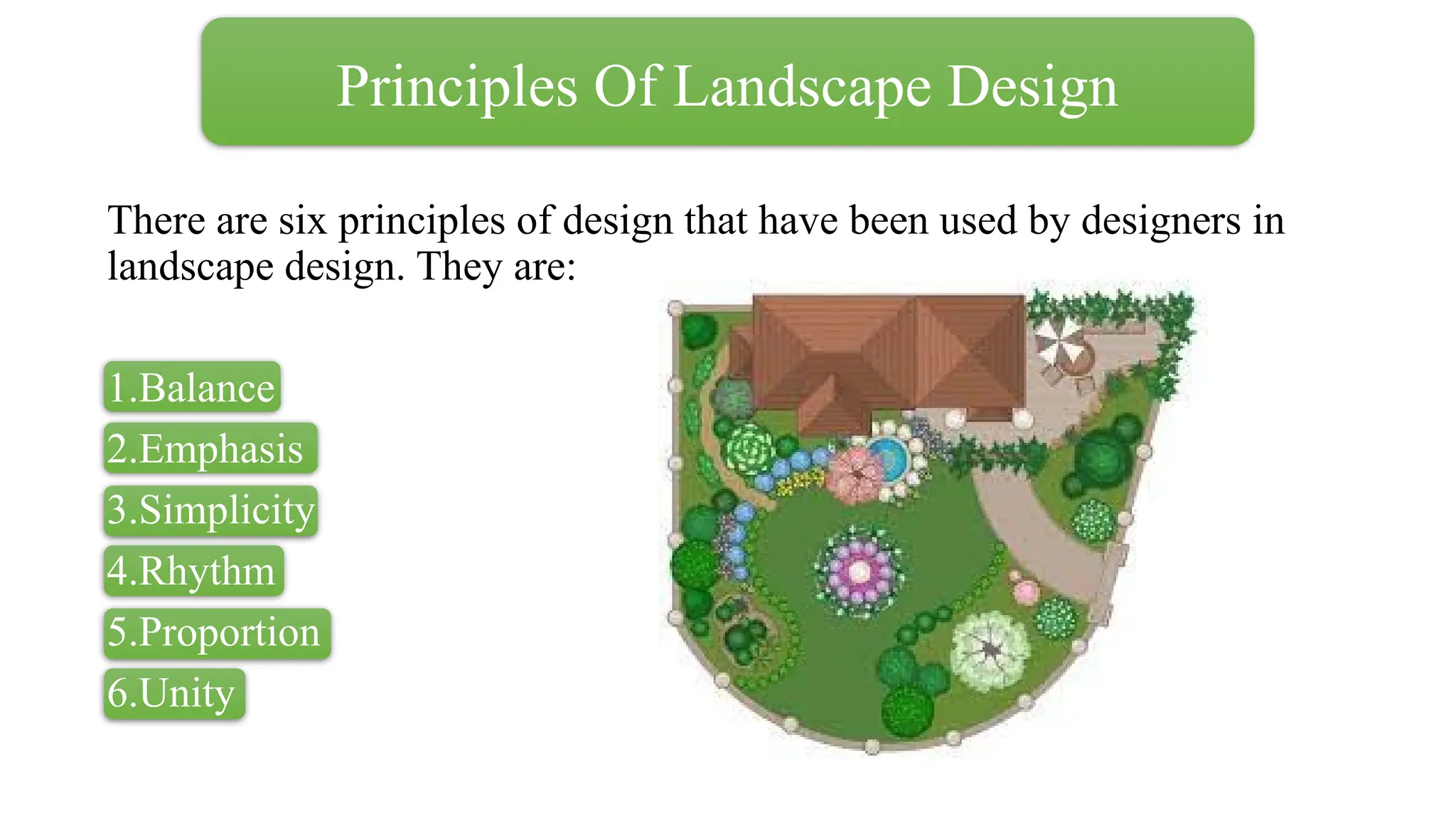 Principles Of Landscape Design

There are six principles of design that have been used by designers in landscape design. They are:

1.Balance
2.Emphasis
3.Simplicity
4.Rhythm
5.Proportion
6.Unity